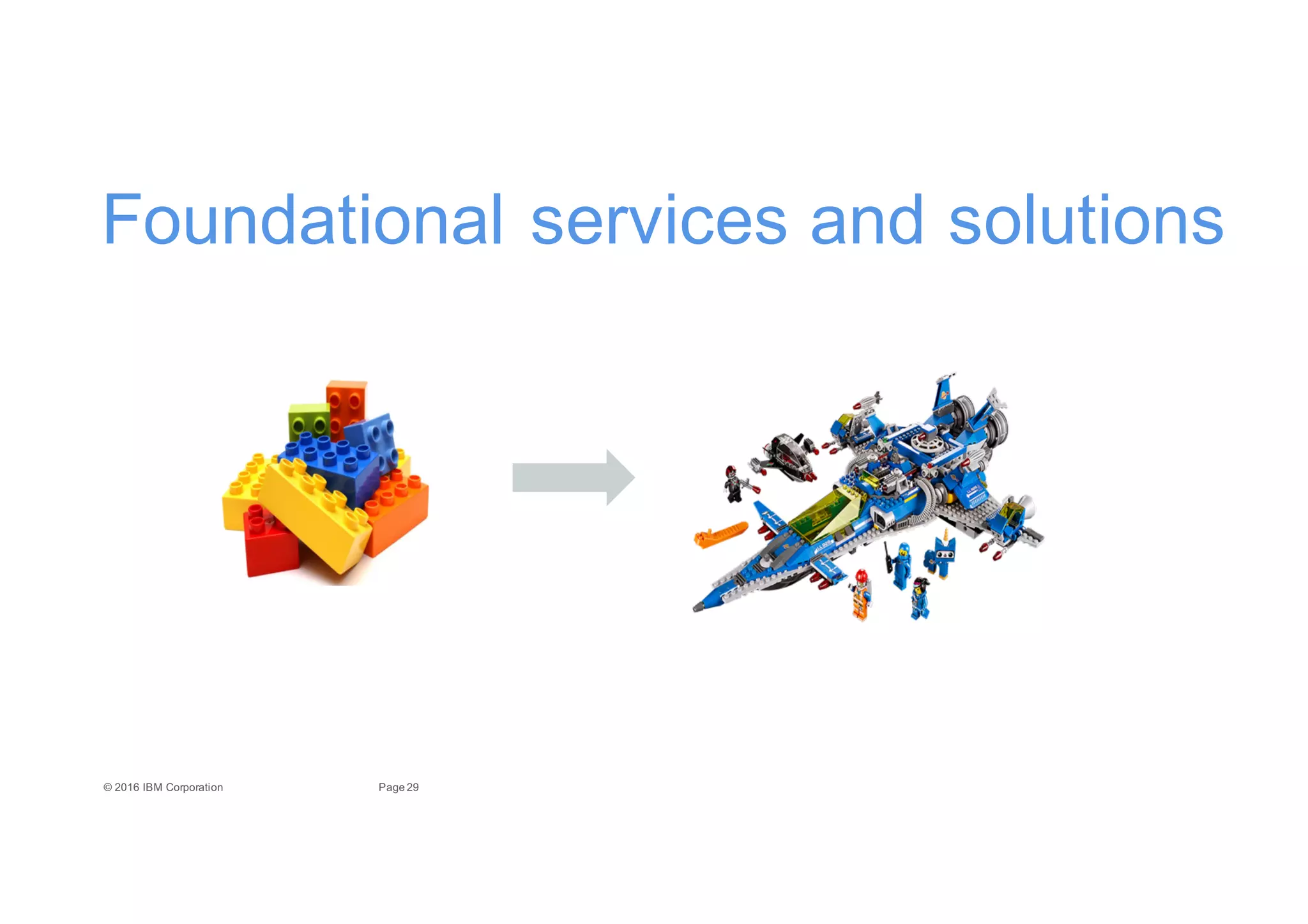 Foundational services and solutions

© 2016 IBM Corporation

Page 29